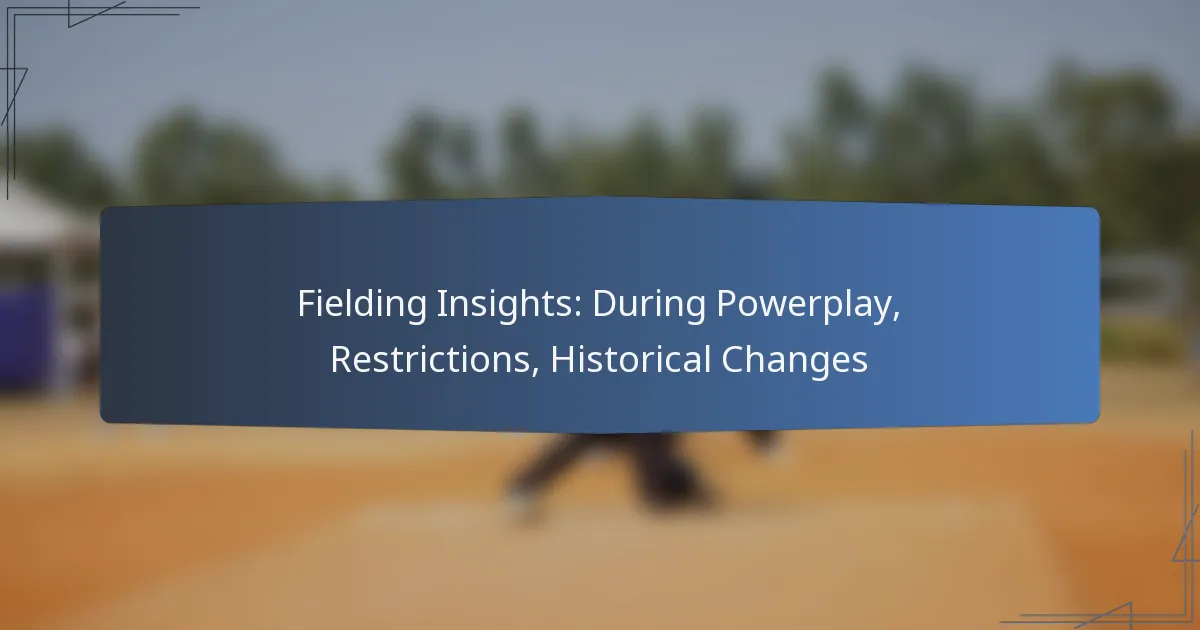 Fielding Insights: During Powerplay, Restrictions, Historical Changes